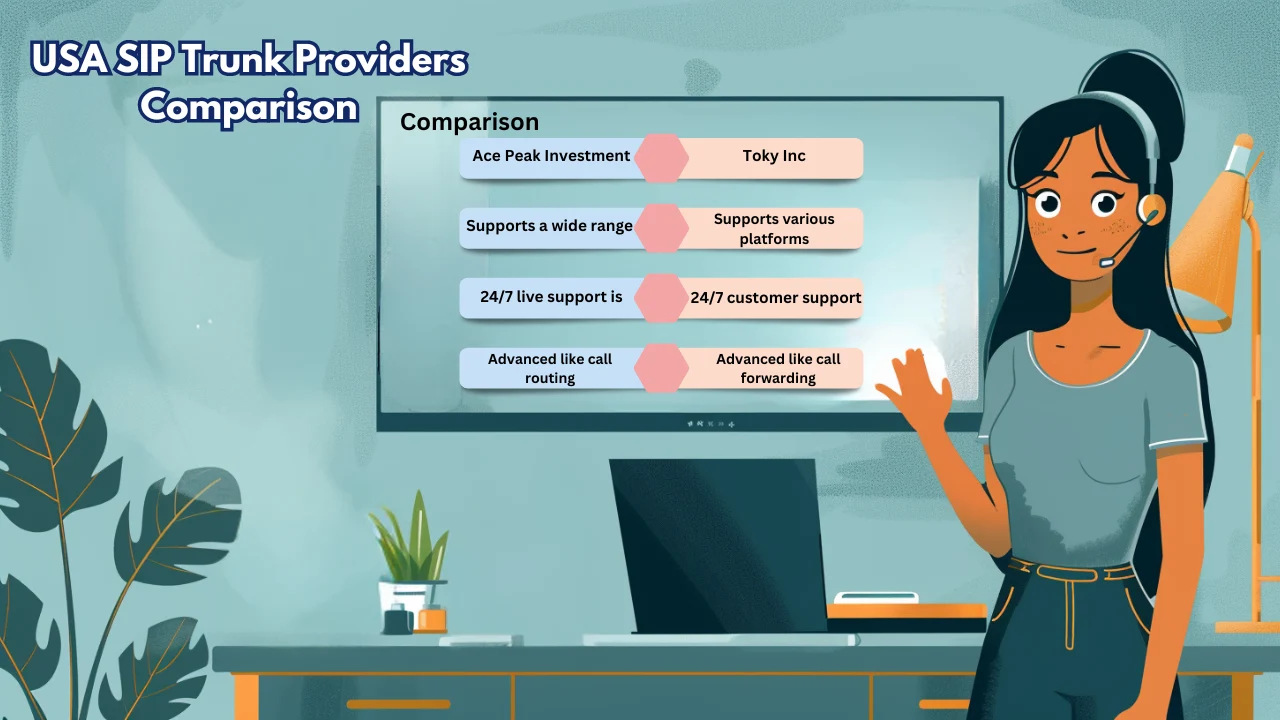 USA SIP Trunk Providers Comparison

Comparison

| Ace Peak Investment | Toky Inc |
|---|---|
| Supports a wide range | Supports various platforms |
| 24/7 live support is | 24/7 customer support |
| Advanced like call routing | Advanced like call forwarding |